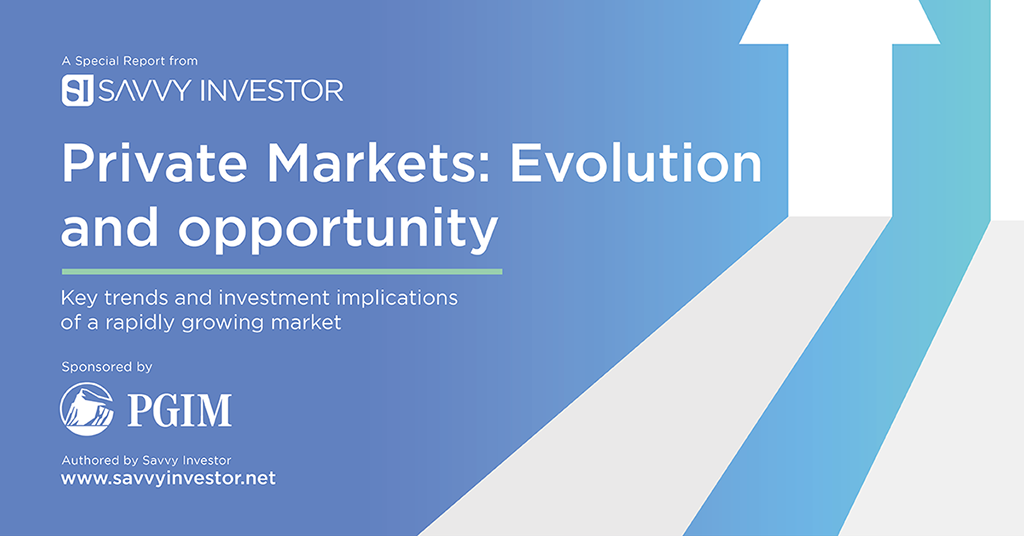 A Special Report from

SI SAVVY INVESTOR

Private Markets: Evolution and opportunity

Key trends and investment implications of a rapidly growing market

Sponsored by

PGIM

Authored by Savvy Investor
www.savvyinvestor.net